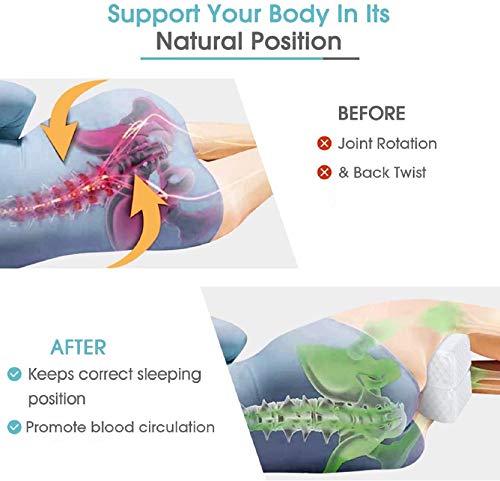 Support Your Body In Its
Natural Position

BEFORE
Joint Rotation
& Back Twist

AFTER
Keeps correct sleeping position
Promote blood circulation